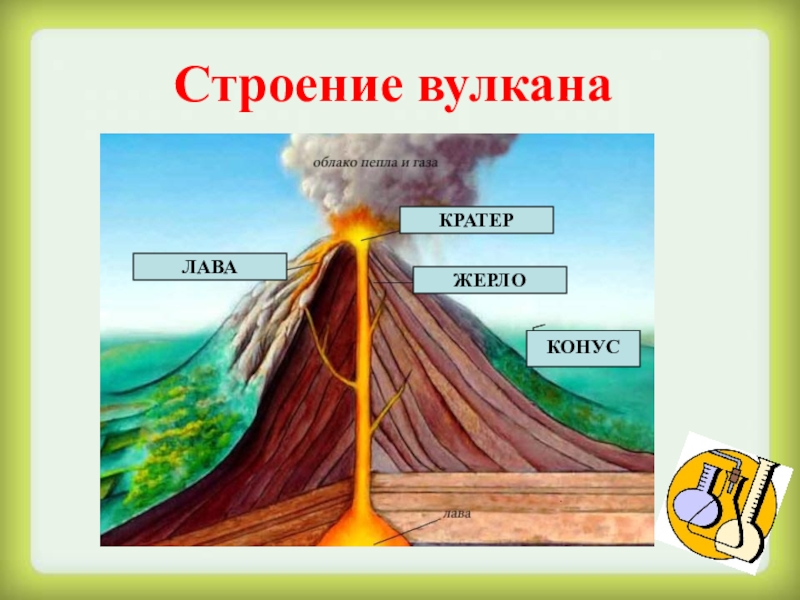 Строение вулкана

облако пепла и газа

КРАТЕР

ЛАВА

ЖЕРЛО

КОНУС

лава